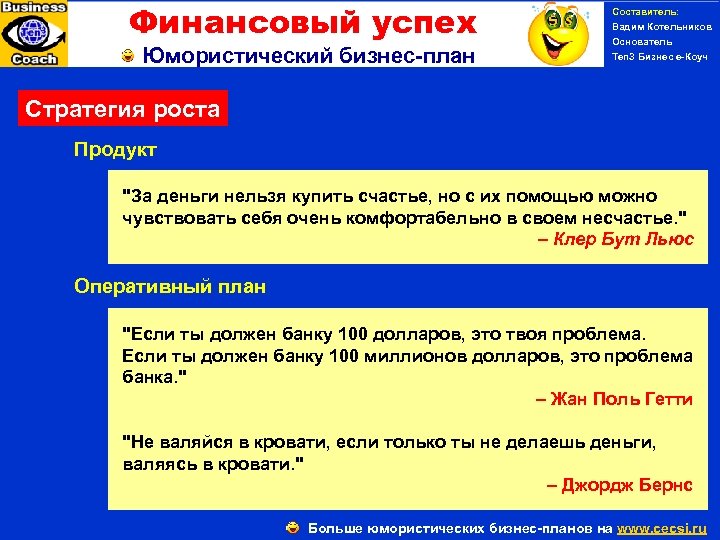 Business
Ten3
Coach

Финансовый успех

Юмористический бизнес-план

Составитель:
Вадим Котельников
Основатель
Ten3 Бизнес е-Коуч

Стратегия роста

Продукт

"За деньги нельзя купить счастье, но с их помощью можно чувствовать себя очень комфортабельно в своем несчастье."
– Клер Бут Льюс

Оперативный план

"Если ты должен банку 100 долларов, это твоя проблема. Если ты должен банку 100 миллионов долларов, это проблема банка."
– Жан Поль Гетти

"Не валяйся в кровати, если только ты не делаешь деньги, валяясь в кровати."
– Джордж Бернс

Больше юмористических бизнес-планов на www.cecsi.ru